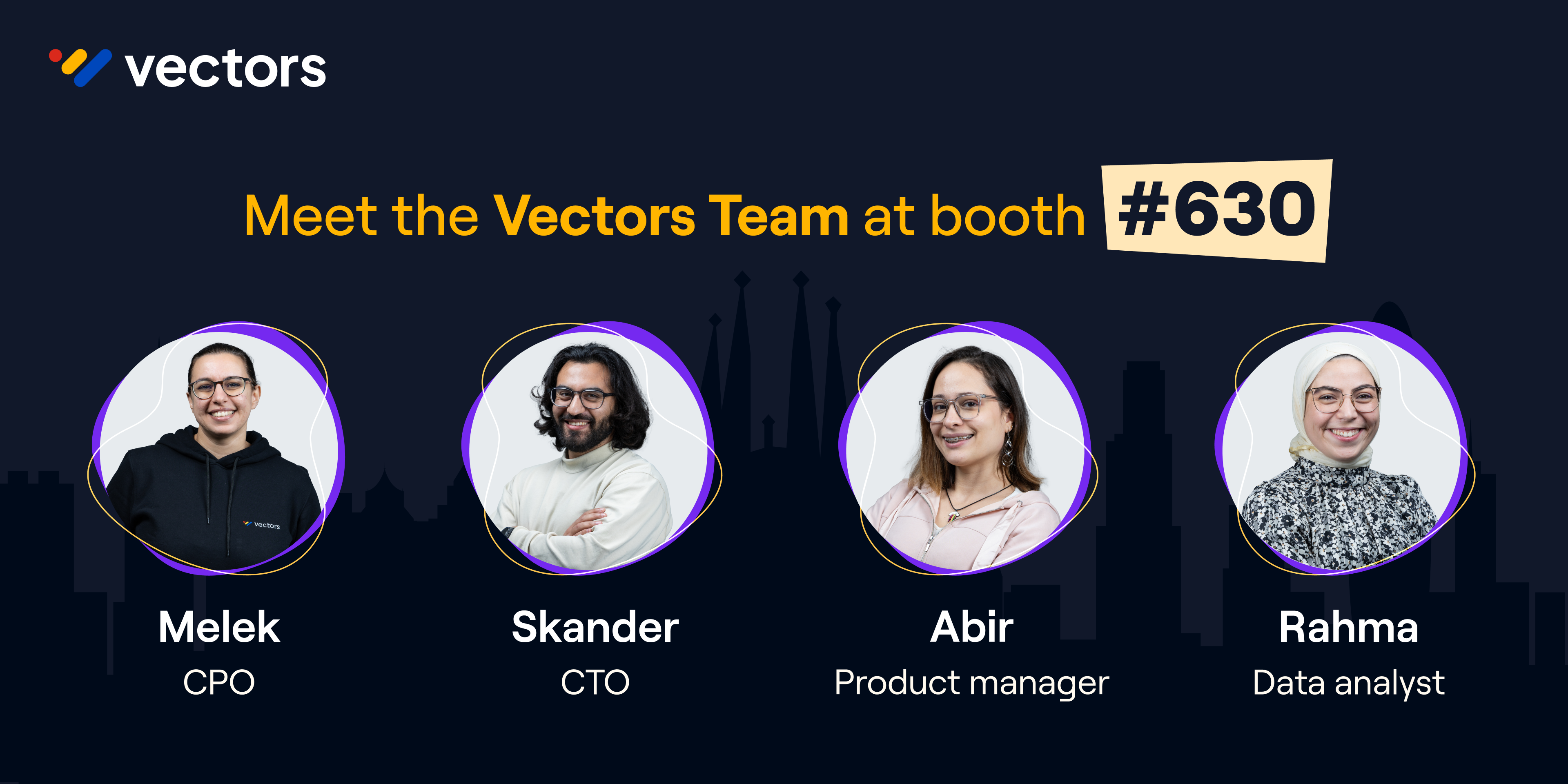 vectors

Meet the Vectors Team at booth #630

vectors

Melek
CPO

Skander
CTO

Abir
Product manager

Rahma
Data analyst